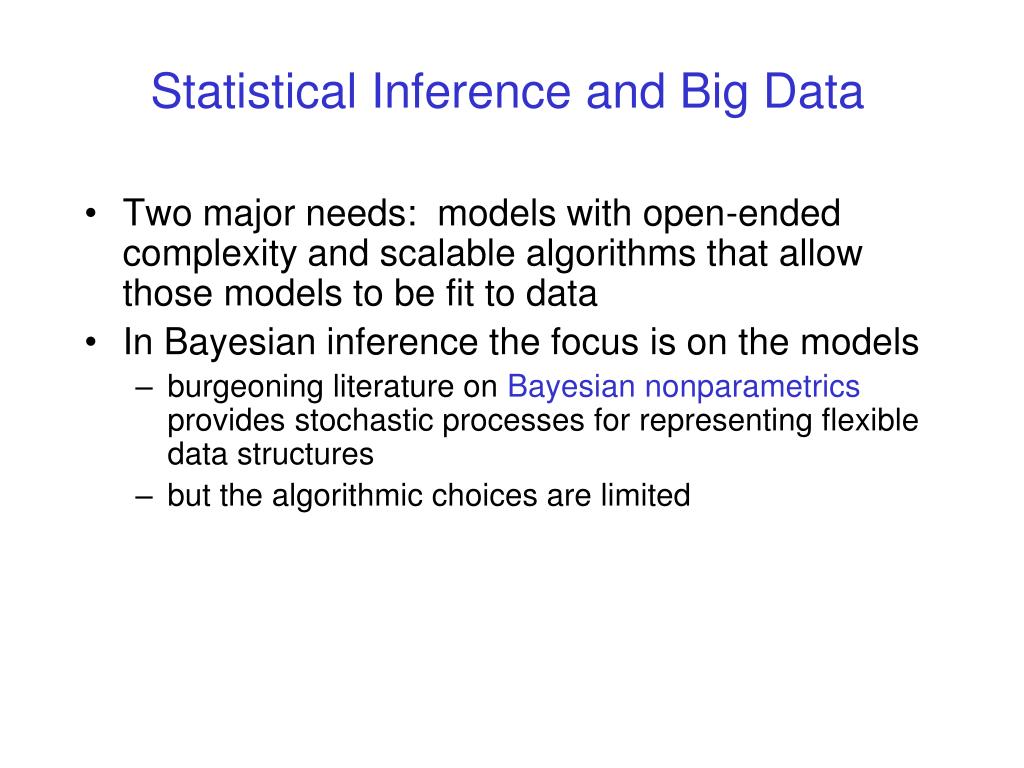 Statistical Inference and Big Data

• Two major needs: models with open-ended complexity and scalable algorithms that allow those models to be fit to data
• In Bayesian inference the focus is on the models
– burgeoning literature on Bayesian nonparametrics provides stochastic processes for representing flexible data structures
– but the algorithmic choices are limited